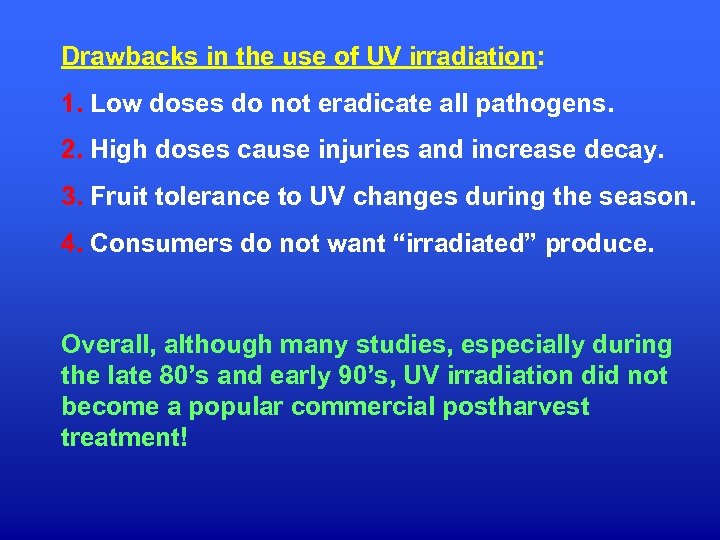 Drawbacks in the use of UV irradiation:

1. Low doses do not eradicate all pathogens.

2. High doses cause injuries and increase decay.

3. Fruit tolerance to UV changes during the season.

4. Consumers do not want “irradiated” produce.

Overall, although many studies, especially during the late 80’s and early 90’s, UV irradiation did not become a popular commercial postharvest treatment!